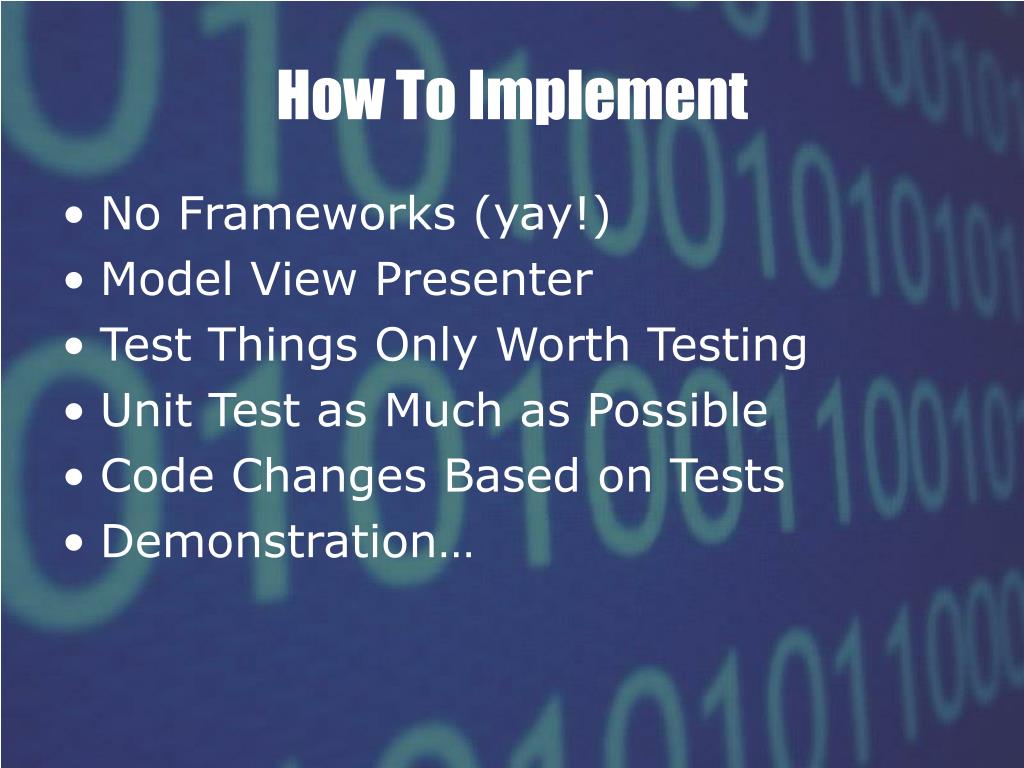 How To Implement

• No Frameworks (yay!)
• Model View Presenter
• Test Things Only Worth Testing
• Unit Test as Much as Possible
• Code Changes Based on Tests
• Demonstration…